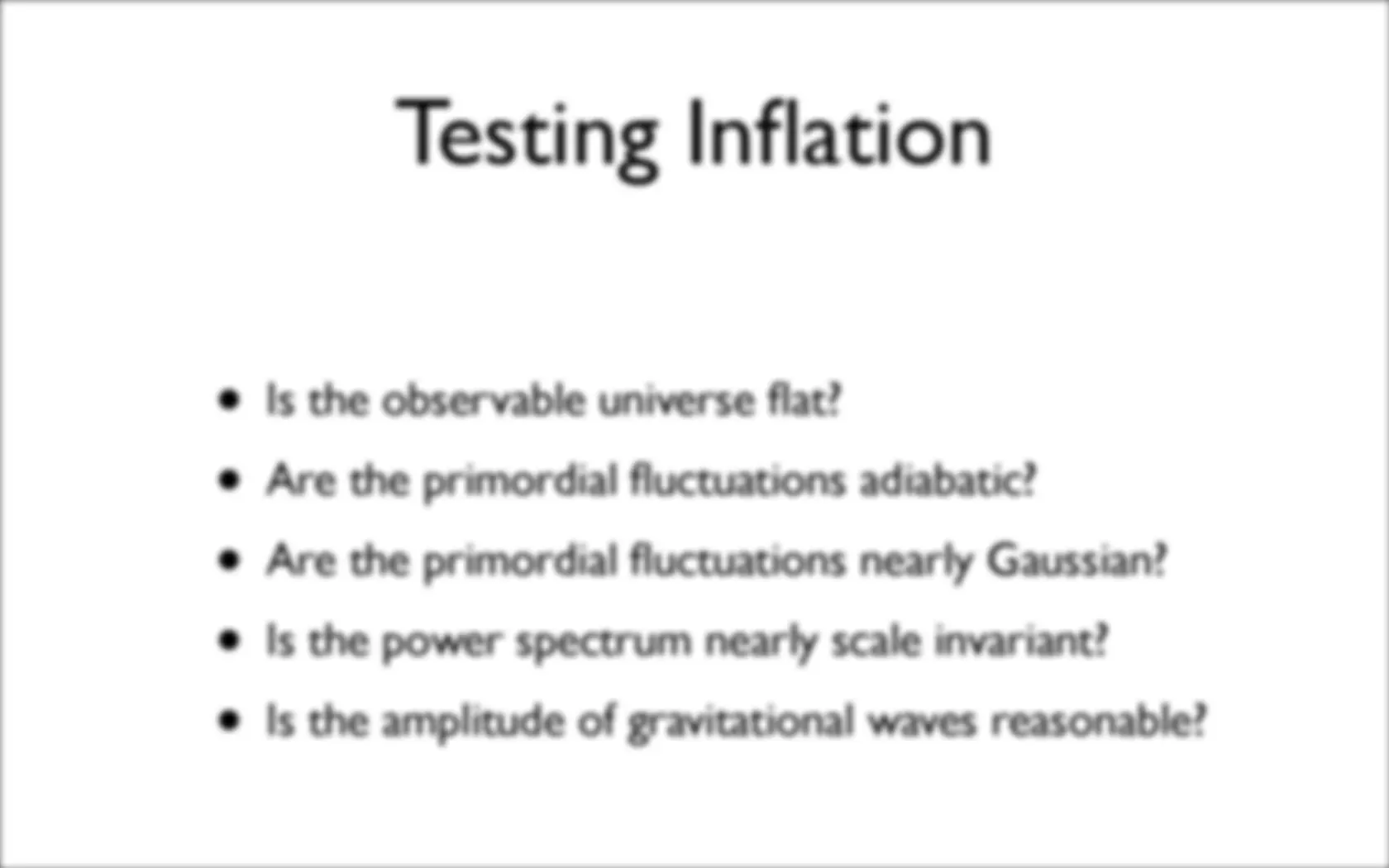 Testing Inflation

• Is the observable universe flat?
• Are the primordial fluctuations adiabatic?
• Are the primordial fluctuations nearly Gaussian?
• Is the power spectrum nearly scale invariant?
• Is the amplitude of gravitational waves reasonable?